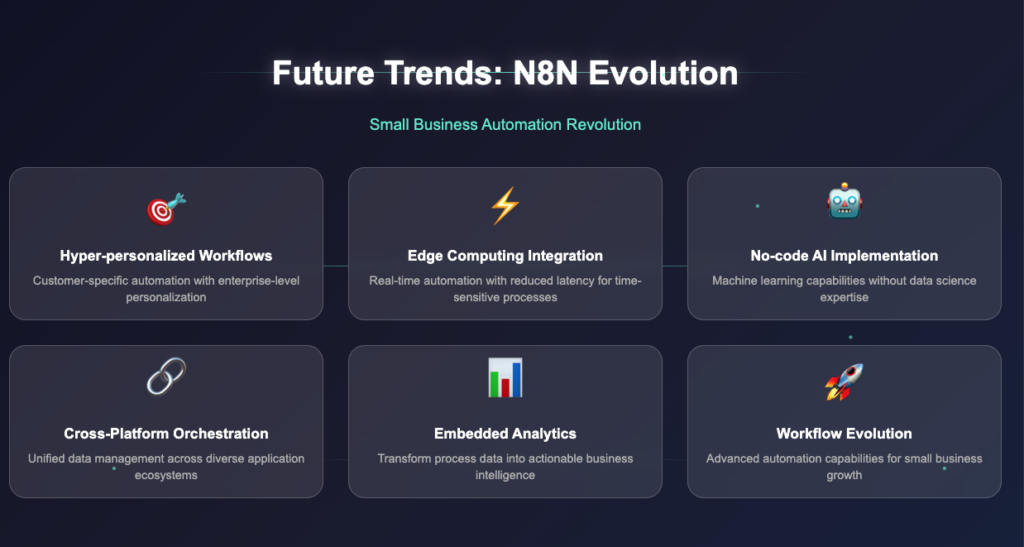 Future Trends: N8N Evolution

Small Business Automation Revolution

Hyper-personalized Workflows
Customer-specific automation with enterprise-level personalization

Edge Computing Integration
Real-time automation with reduced latency for time-sensitive processes

No-code AI Implementation
Machine learning capabilities without data science expertise

Cross-Platform Orchestration
Unified data management across diverse application ecosystems

Embedded Analytics
Transform process data into actionable business intelligence

Workflow Evolution
Advanced automation capabilities for small business growth